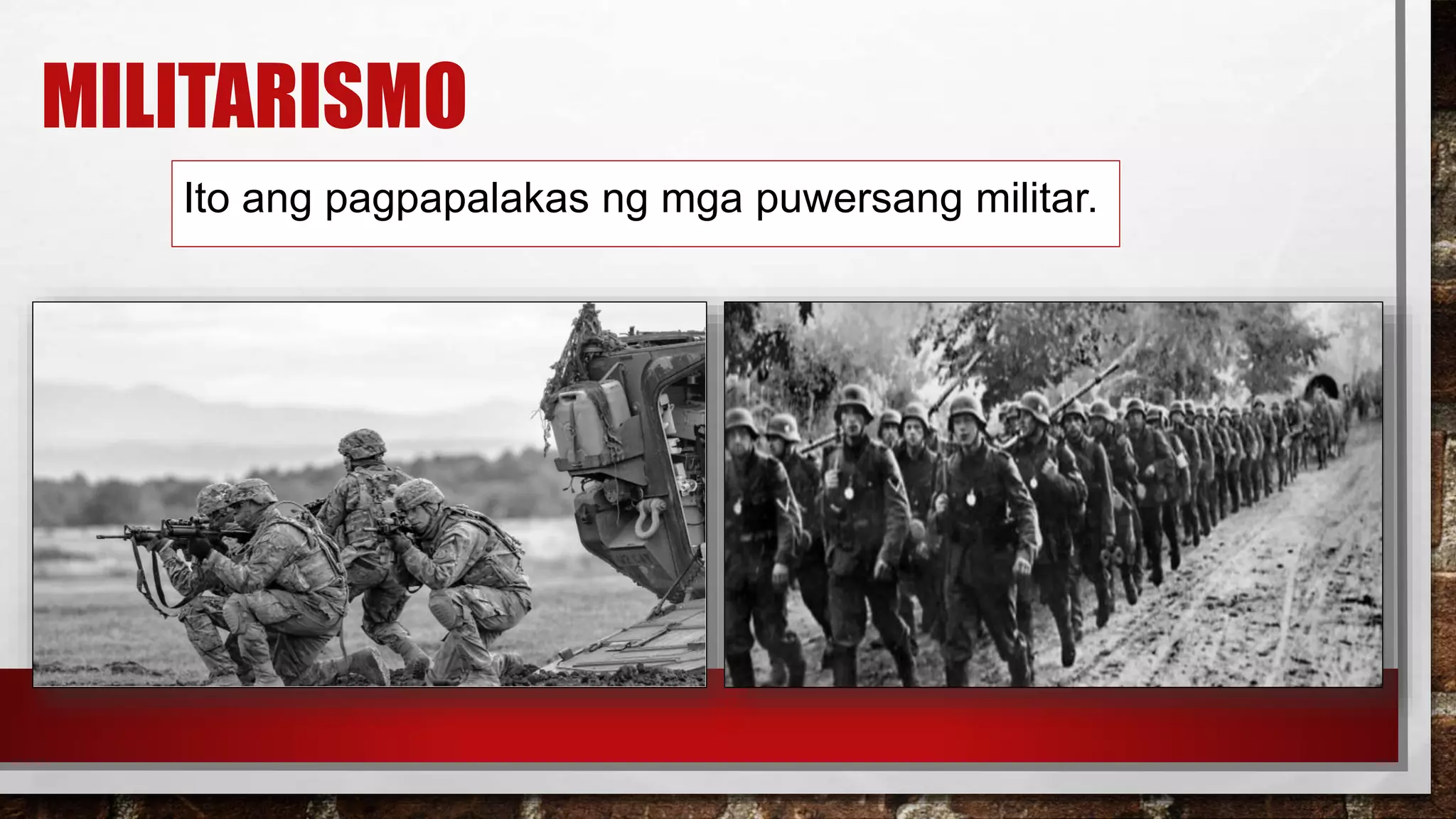 MILITARISMO

Ito ang pagpapalakas ng mga puwersang militar.